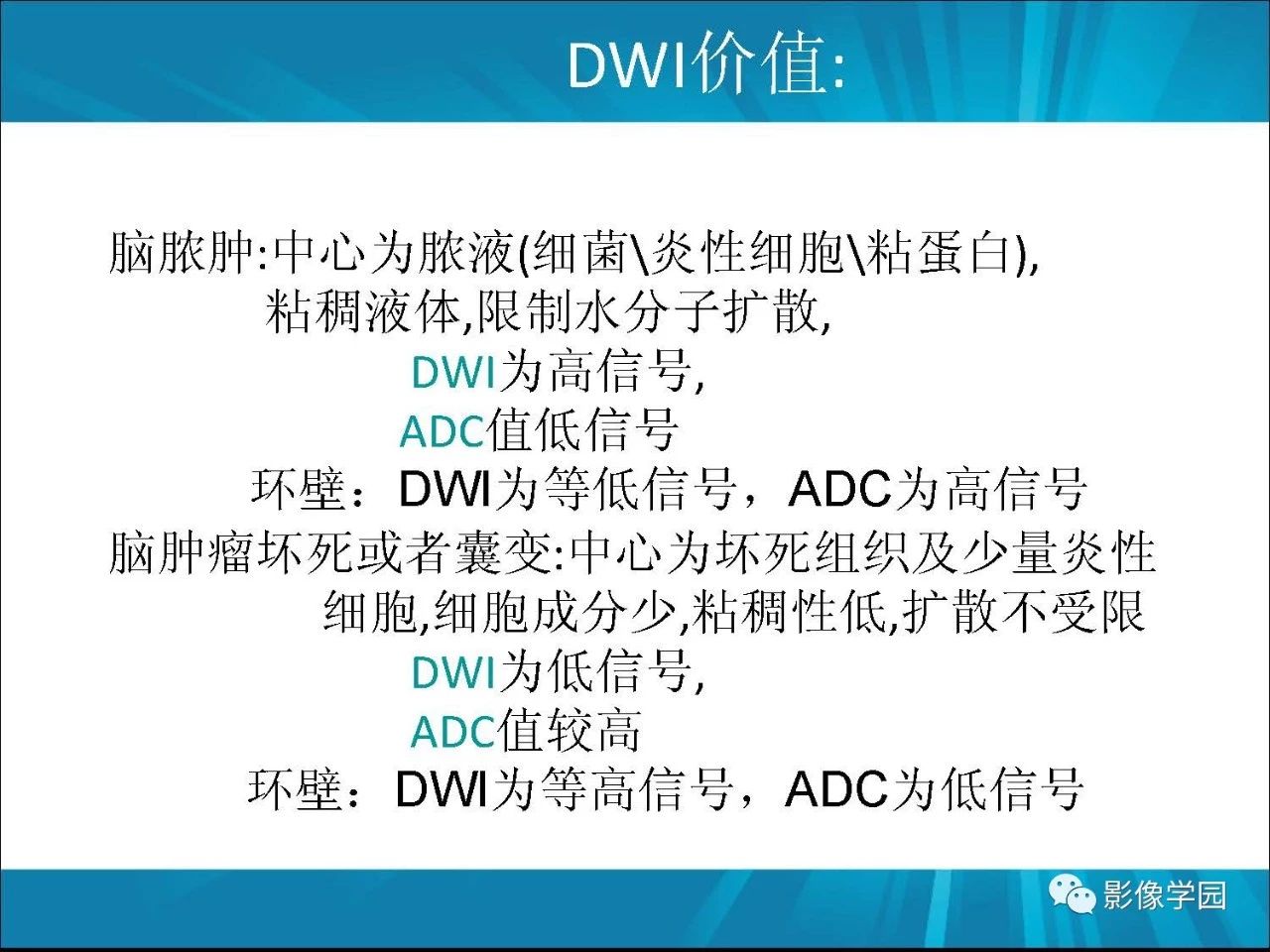 DWI价值:

脑脓肿:中心为脓液(细菌\炎性细胞\粘蛋白),
粘稠液体,限制水分子扩散,
DWI为高信号,
ADC值低信号
环壁：DWI为等低信号，ADC为高信号
脑肿瘤坏死或者囊变:中心为坏死组织及少量炎性细胞,细胞成分少,粘稠性低,扩散不受限
DWI为低信号,
ADC值较高
环壁：DWI为等高信号，ADC为低信号

影像学园